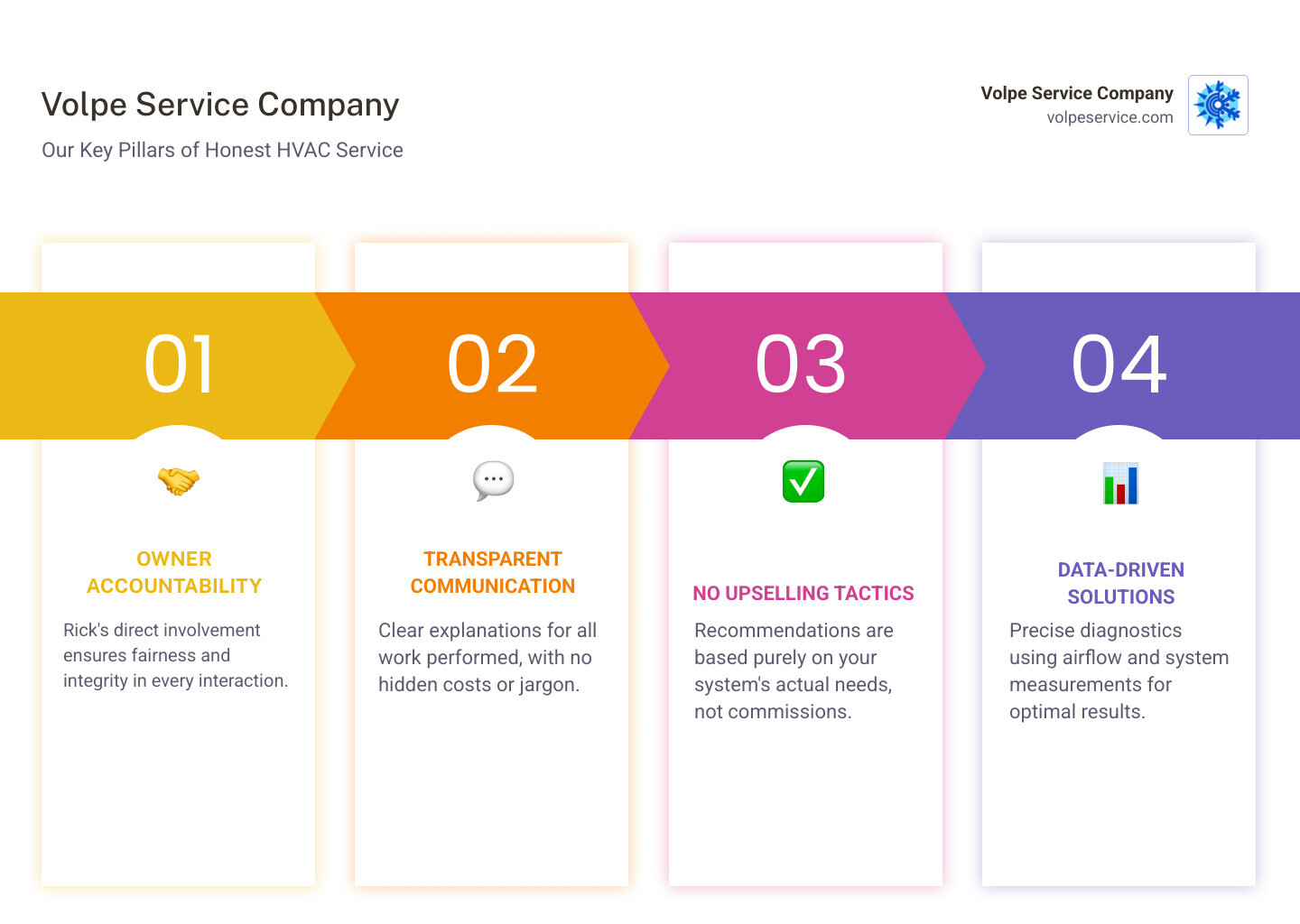 Volpe Service Company

Our Key Pillars of Honest HVAC Service

Volpe Service Company
volpeservice.com

01

OWNER ACCOUNTABILITY

Rick's direct involvement ensures fairness and integrity in every interaction.

02

TRANSPARENT COMMUNICATION

Clear explanations for all work performed, with no hidden costs or jargon.

03

NO UPSELLING TACTICS

Recommendations are based purely on your system's actual needs, not commissions.

04

DATA-DRIVEN SOLUTIONS

Precise diagnostics using airflow and system measurements for optimal results.